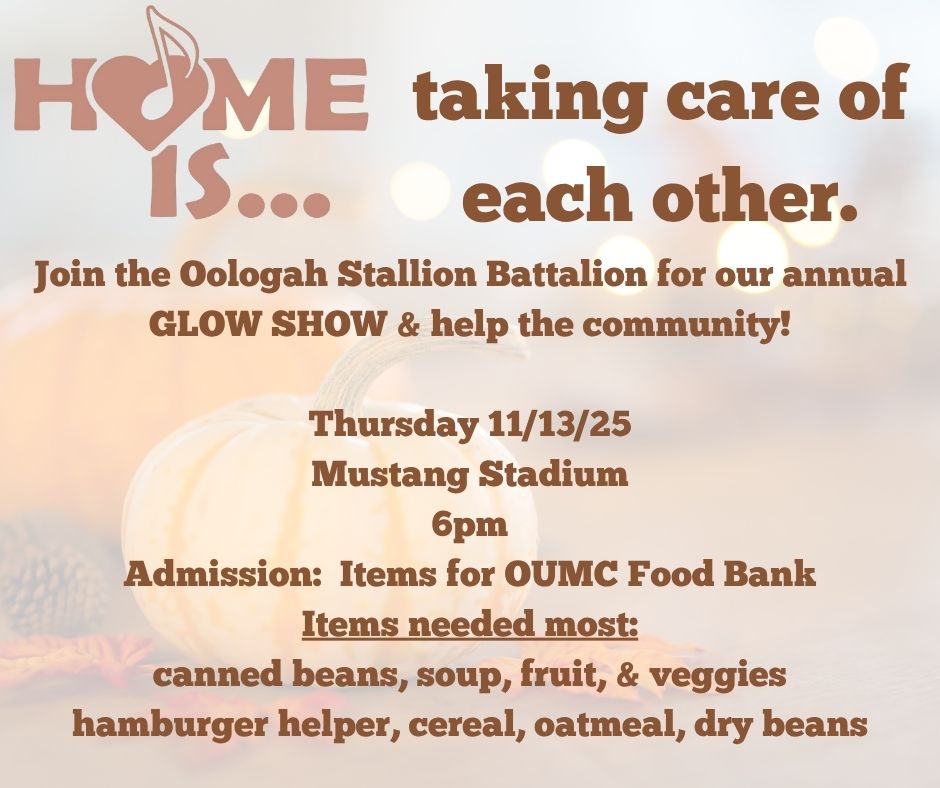 HOME IS... taking care of each other.

Join the Oologah Stallion Battalion for our annual GLOW SHOW & help the community!

Thursday 11/13/25
Mustang Stadium
6pm
Admission: Items for OUMC Food Bank
Items needed most:
canned beans, soup, fruit, & veggies
hamburger helper, cereal, oatmeal, dry beans